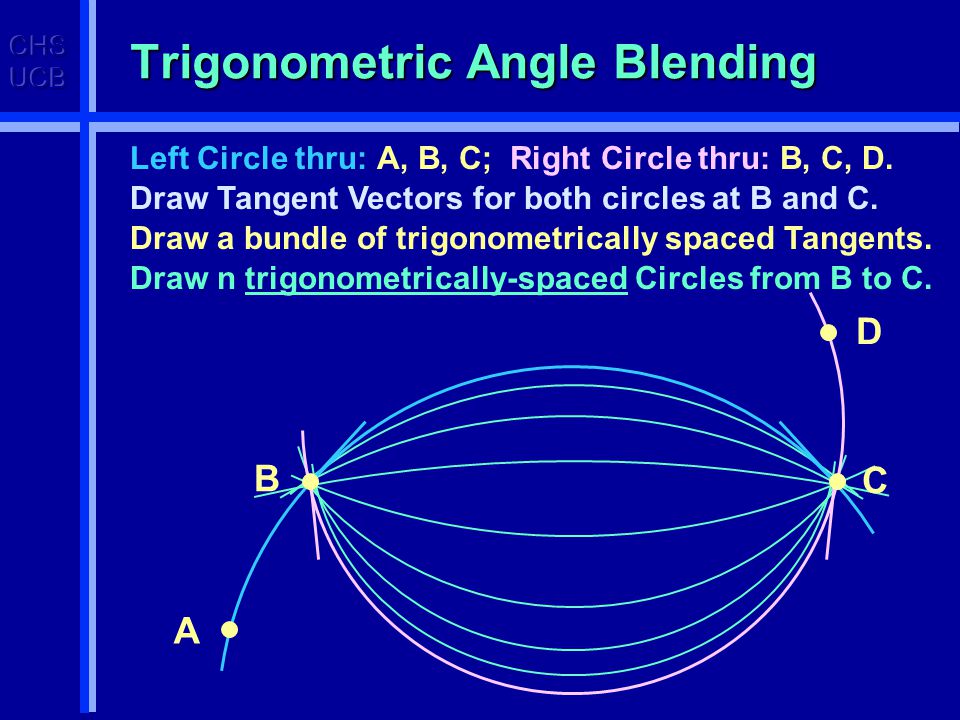 CHS
UCB

Trigonometric Angle Blending

Left Circle thru: A, B, C; Right Circle thru: B, C, D.
Draw Tangent Vectors for both circles at B and C.
Draw a bundle of trigonometrically spaced Tangents.
Draw n trigonometrically-spaced Circles from B to C.

D
B
C
A